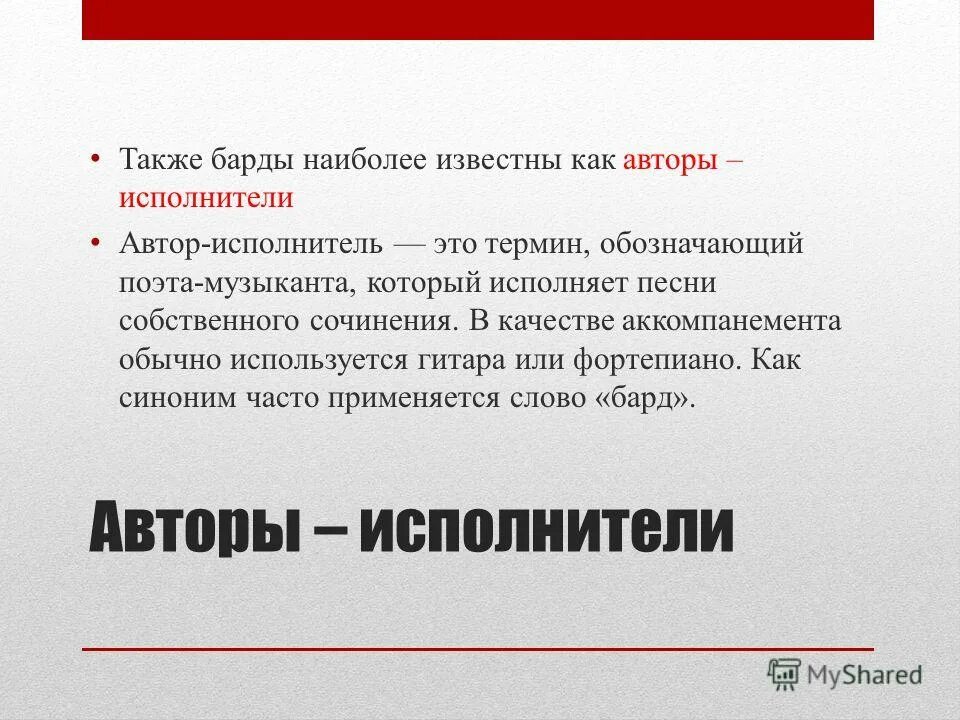 • Также барды наиболее известны как авторы – исполнители

• Автор-исполнитель — это термин, обозначающий поэта-музыканта, который исполняет песни собственного сочинения. В качестве аккомпанемента обычно используется гитара или фортепиано. Как синоним часто применяется слово «бард».

Авторы – исполнители

MyShared